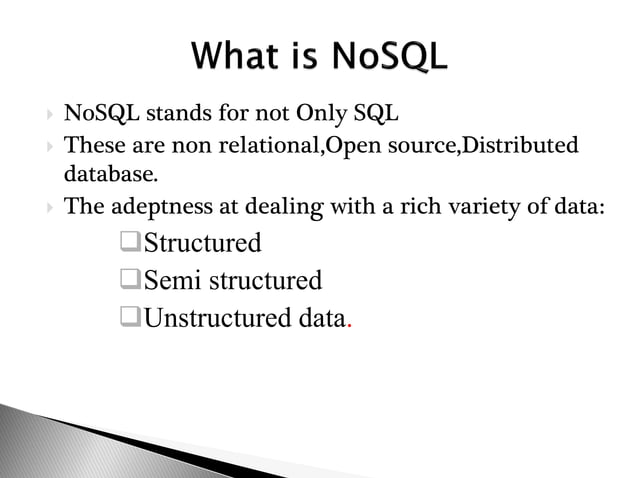 What is NoSQL

NoSQL stands for not Only SQL

These are non relational,Open source,Distributed database.

The adeptness at dealing with a rich variety of data:

Structured

Semi structured

Unstructured data.